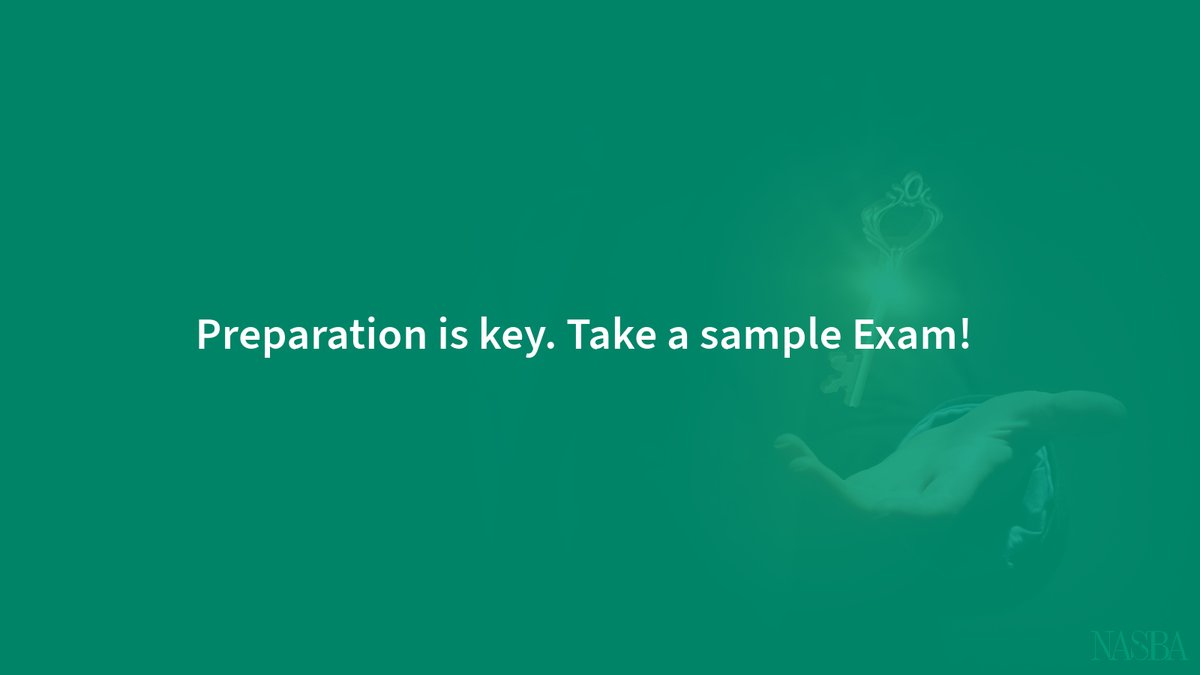 Preparation is key. Take a sample Exam!

NASBA